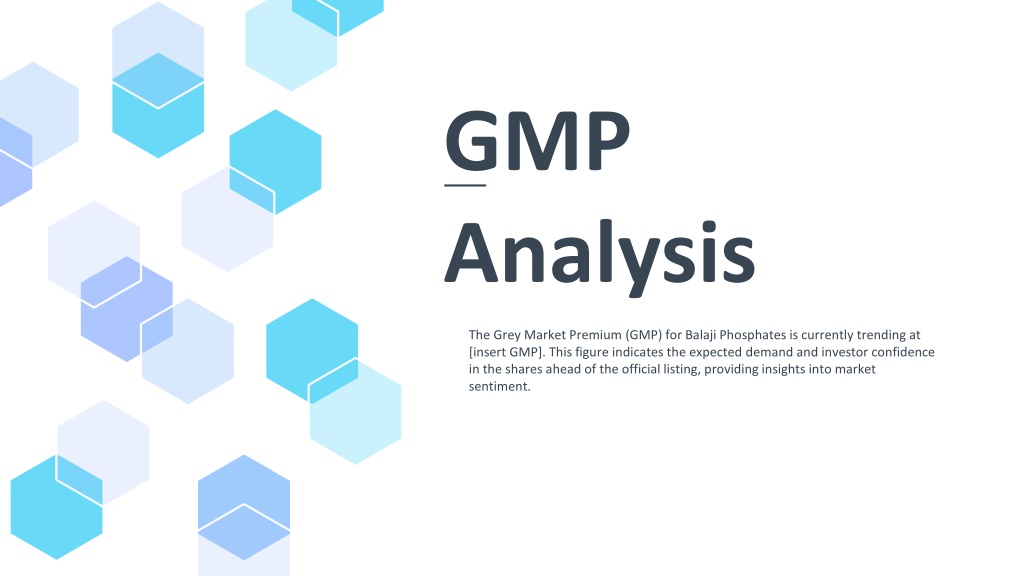 GMP

Analysis

The Grey Market Premium (GMP) for Balaji Phosphates is currently trending at [insert GMP]. This figure indicates the expected demand and investor confidence in the shares ahead of the official listing, providing insights into market sentiment.